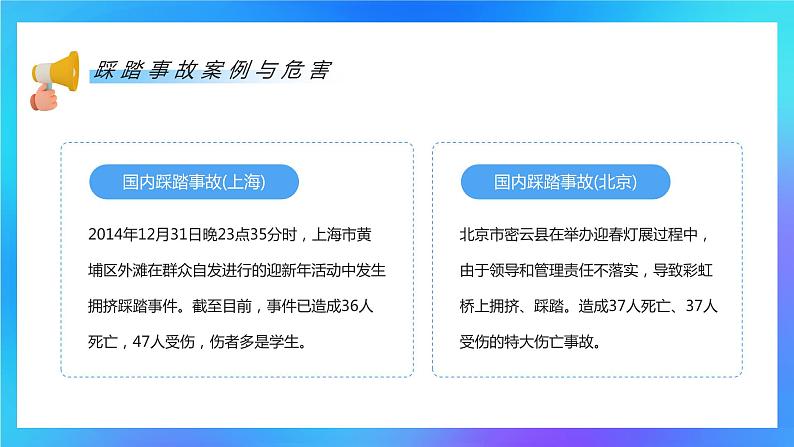 踩踏事故案例与危害

国内踩踏事故(上海)

2014年12月31日晚23点35分时，上海市黄埔区外滩在群众自发进行的迎新年活动中发生拥挤踩踏事件。截至目前，事件已造成36人死亡，47人受伤，伤者多是学生。

国内踩踏事故(北京)

北京市密云县在举办迎春灯展过程中，由于领导和管理责任不落实，导致彩虹桥上拥挤、踩踏。造成37人死亡、37人受伤的特大伤亡事故。